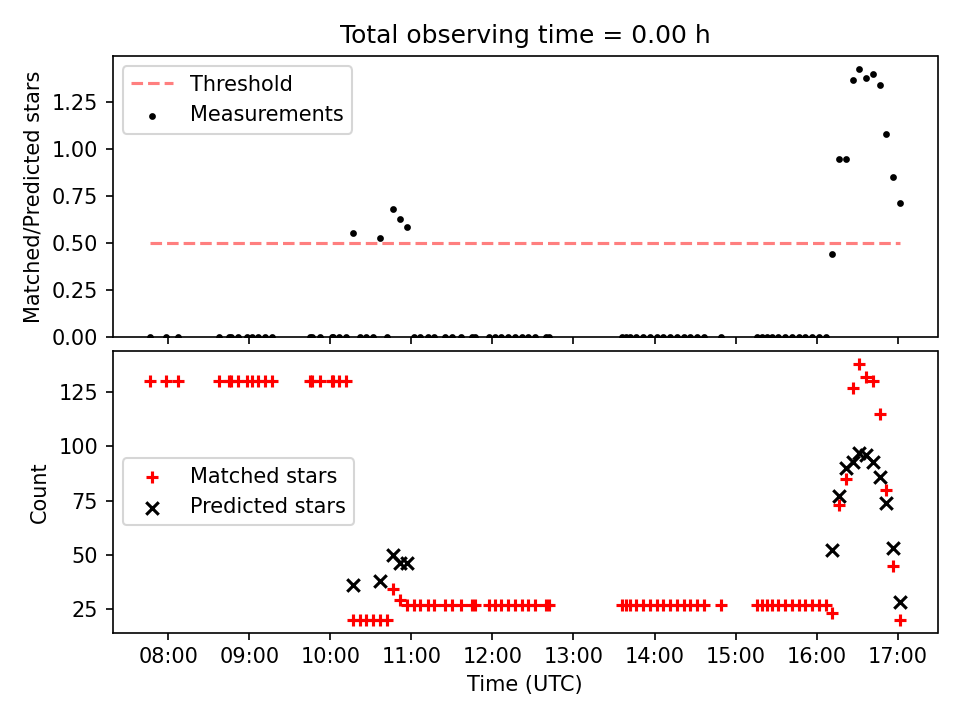 Total observing time = 0.00 h

Threshold
Measurements

Matched/Predicted stars

1.25
1.00
0.75
0.50
0.25
0.00

Matched stars
Predicted stars

Count

125
100
75
50
25

08:00
09:00
10:00
11:00
12:00
13:00
14:00
15:00
16:00
17:00

Time (UTC)